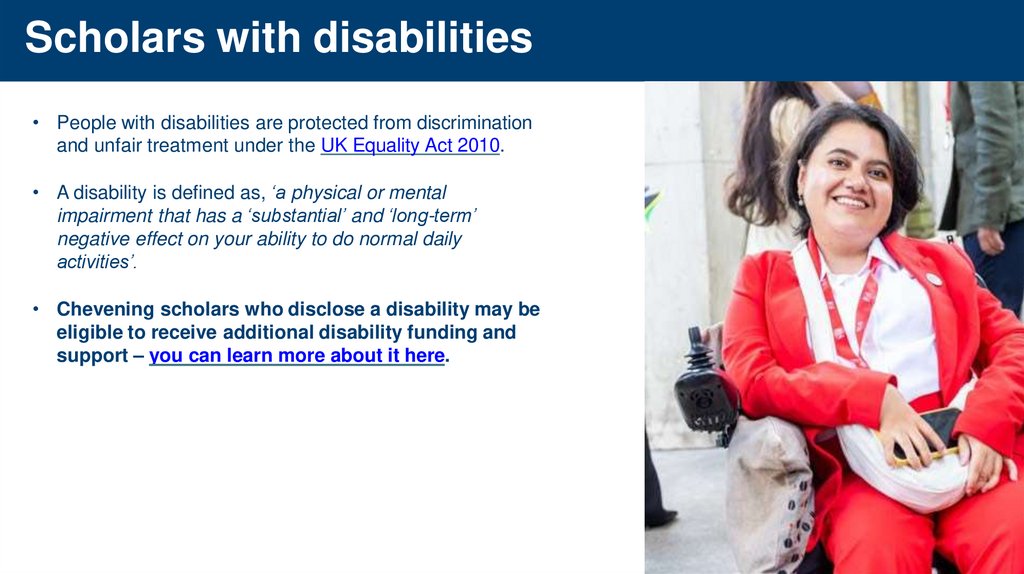 Scholars with disabilities

• People with disabilities are protected from discrimination and unfair treatment under the UK Equality Act 2010.

• A disability is defined as, 'a physical or mental impairment that has a 'substantial' and 'long-term' negative effect on your ability to do normal daily activities'.

• Chevening scholars who disclose a disability may be eligible to receive additional disability funding and support – you can learn more about it here.